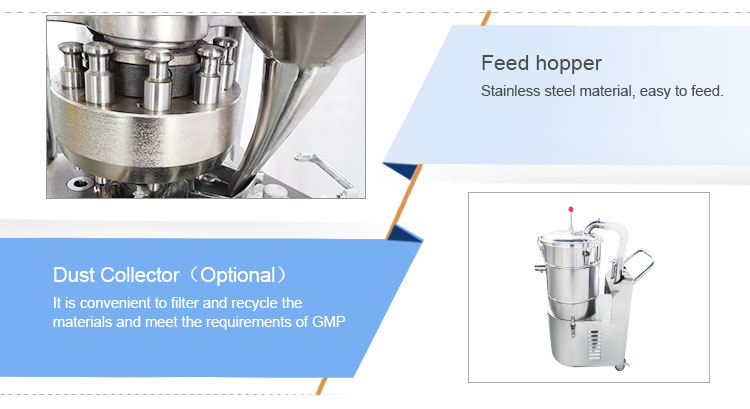 Feed hopper
Stainless steel material, easy to feed.

Dust Collector（Optional）
It is convenient to filter and recycle the materials and meet the requirements of GMP